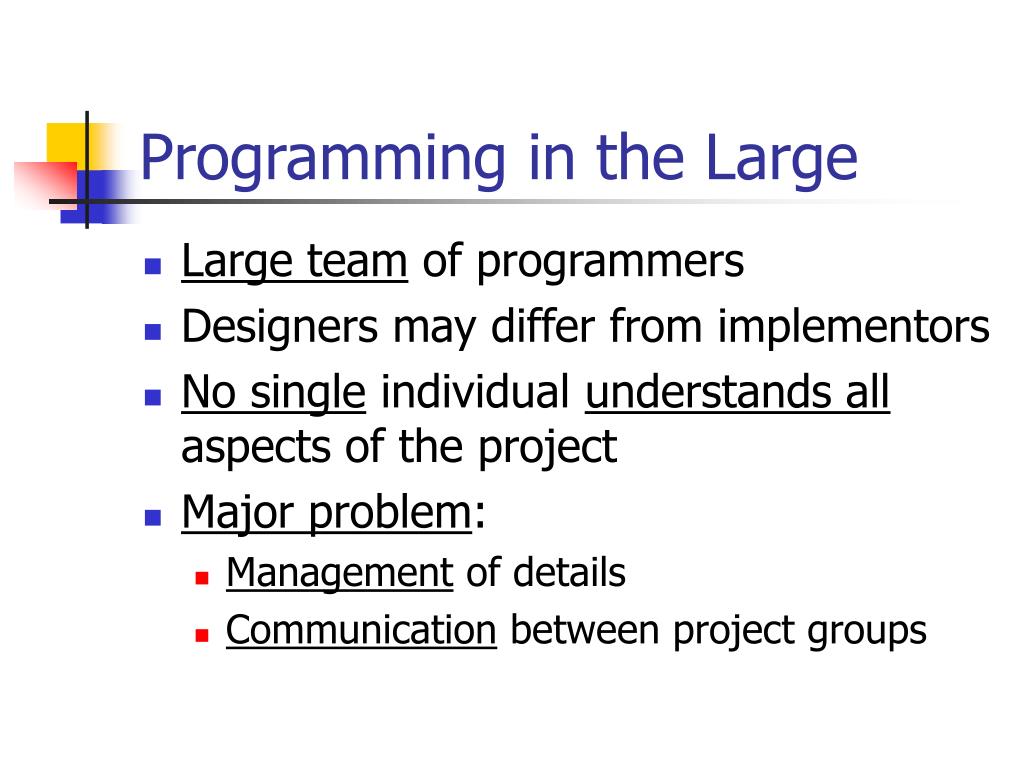 Programming in the Large

- Large team of programmers
- Designers may differ from implementors
- No single individual understands all aspects of the project
- Major problem:
  - Management of details
  - Communication between project groups